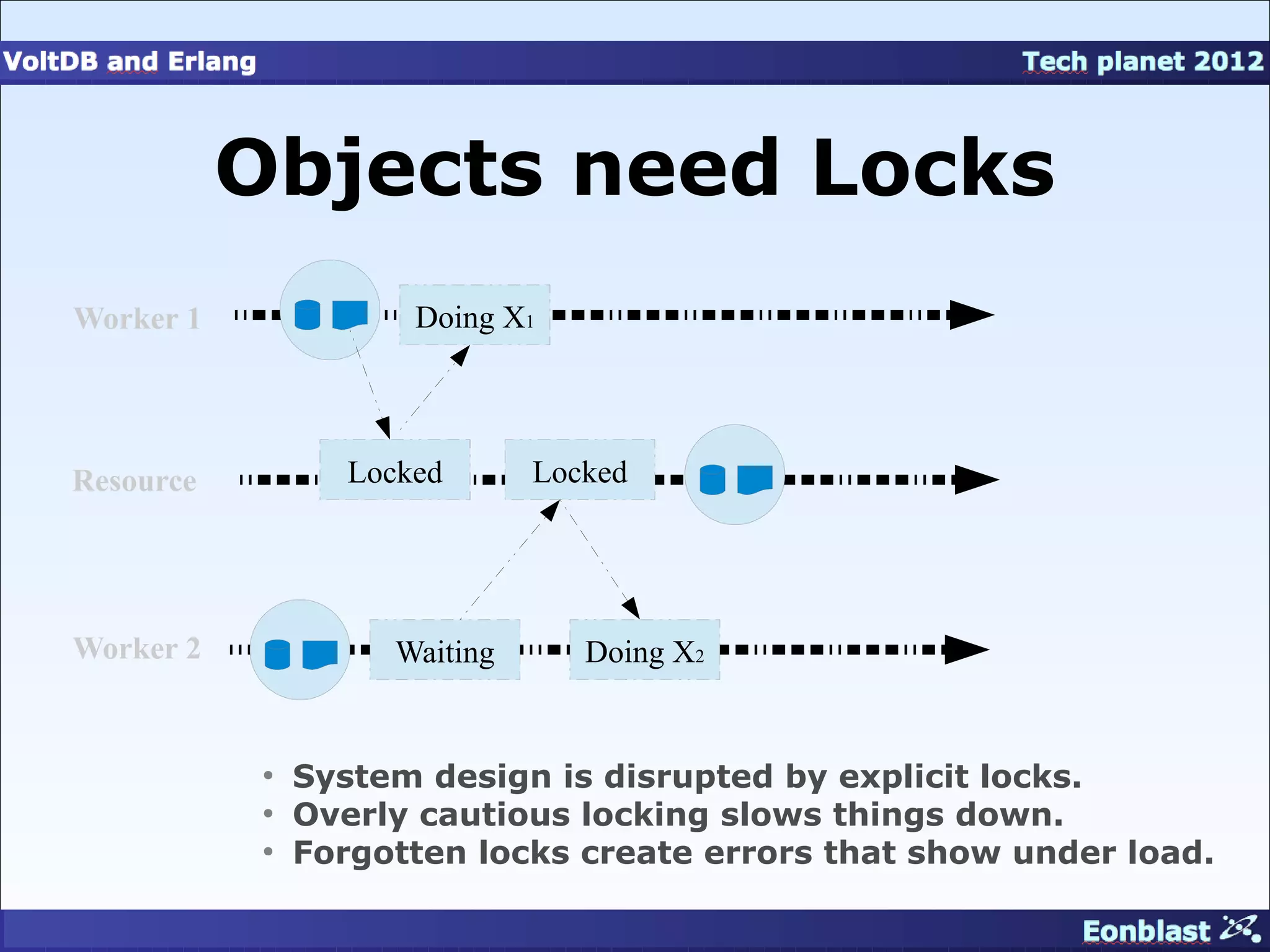 VoltDB and Erlang

Tech planet 2012

Objects need Locks

Worker 1

Doing $X_1$

Resource

Locked

Locked

Worker 2

Waiting

Doing $X_2$

• System design is disrupted by explicit locks.
• Overly cautious locking slows things down.
• Forgotten locks create errors that show under load.

Eonblast